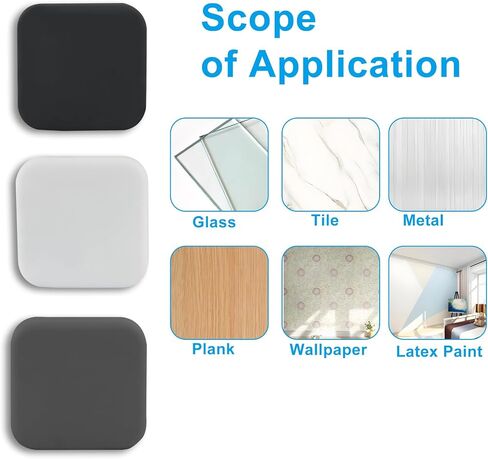 Scope of Application

Glass

Tile

Metal

Plank

Wallpaper

Latex Paint